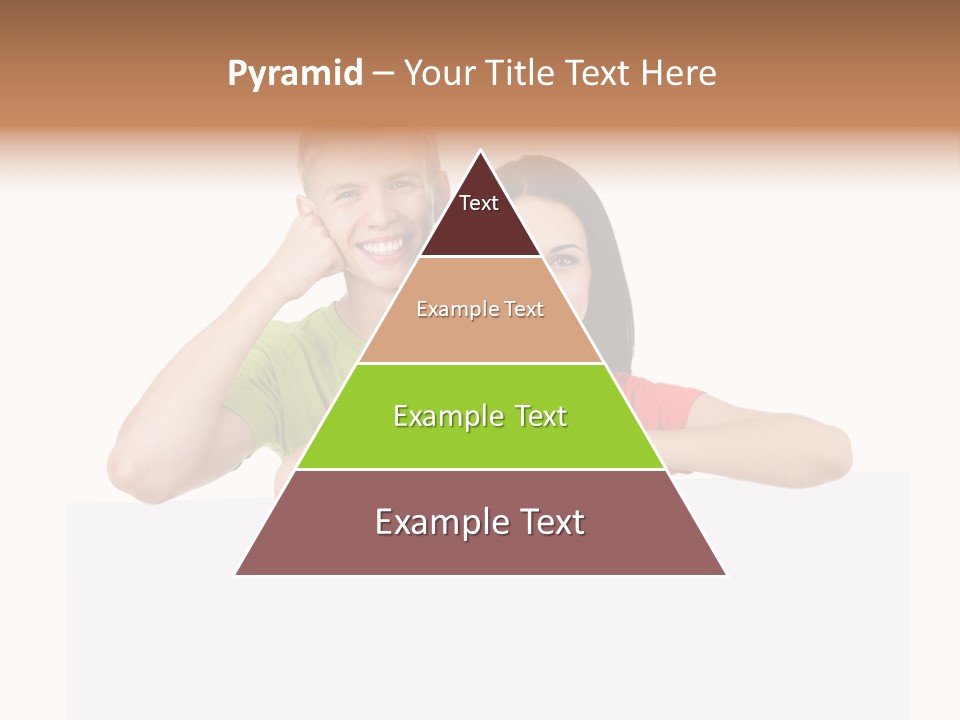 Pyramid – Your Title Text Here

Text

Example Text

Example Text

Example Text